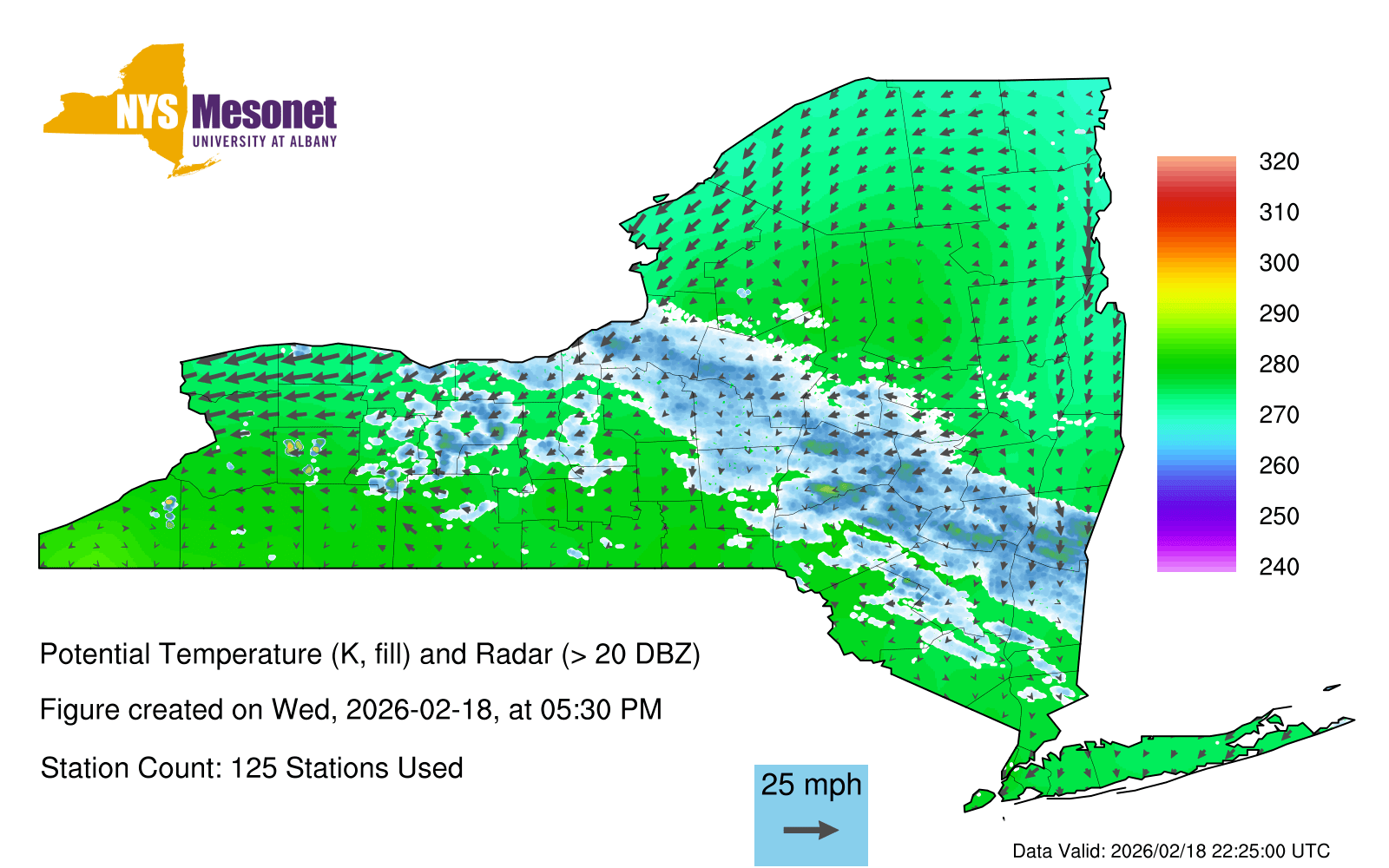 NYS Mesonet
UNIVERSITY AT ALBANY

320
310
300
290
280
270
260
250
240

Potential Temperature (K, fill) and Radar (> 20 DBZ)

Figure created on Wed, 2026-02-18, at 05:30 PM

Station Count: 125 Stations Used

25 mph

Data Valid: 2026/02/18 22:25:00 UTC